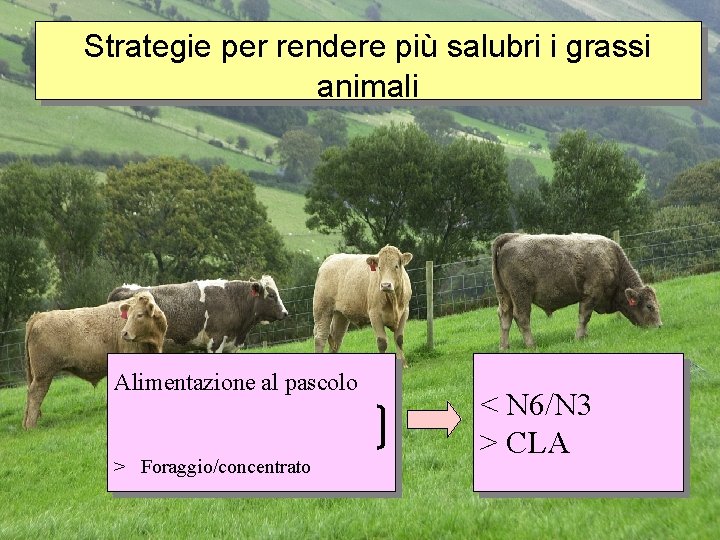 Strategie per rendere più salubri i grassi animali

Alimentazione al pascolo

> Foraggio/concentrato

< N6/N3
> CLA